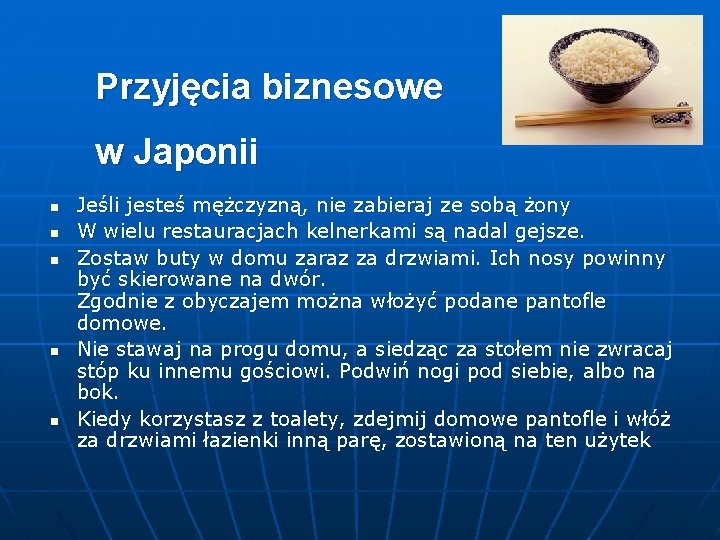 Przyjęcia biznesowe

w Japonii

- Jeśli jesteś mężczyzną, nie zabieraj ze sobą żony
- W wielu restauracjach kelnerkami są nadal gejsze.
- Zostaw buty w domu zaraz za drzwiami. Ich nosy powinny być skierowane na dwór.
Zgodnie z obyczajem można włożyć podane pantofle domowe.
- Nie stawaj na progu domu, a siedząc za stołem nie zwracaj stóp ku innemu gościowi. Podwiń nogi pod siebie, albo na bok.
- Kiedy korzystasz z toalety, zdejmij domowe pantofle i włóż za drzwiami łazienki inną parę, zostawioną na ten użytek